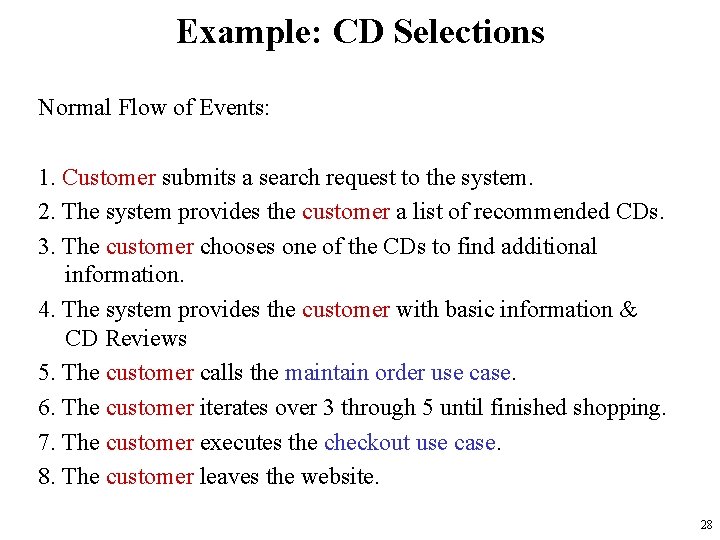 Example: CD Selections

Normal Flow of Events:

1. Customer submits a search request to the system.
2. The system provides the customer a list of recommended CDs.
3. The customer chooses one of the CDs to find additional information.
4. The system provides the customer with basic information & CD Reviews
5. The customer calls the maintain order use case.
6. The customer iterates over 3 through 5 until finished shopping.
7. The customer executes the checkout use case.
8. The customer leaves the website.

28